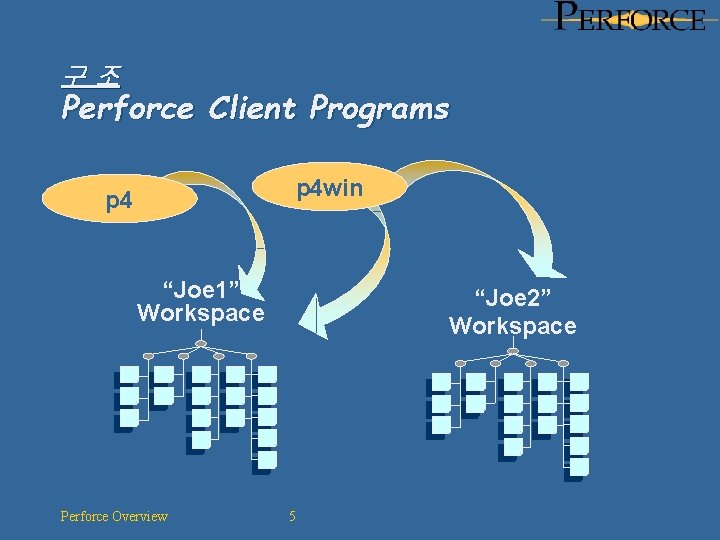 PERFORCE

구 조
Perforce Client Programs

p4

p4win

“Joe1” Workspace

“Joe2” Workspace

Perforce Overview

5